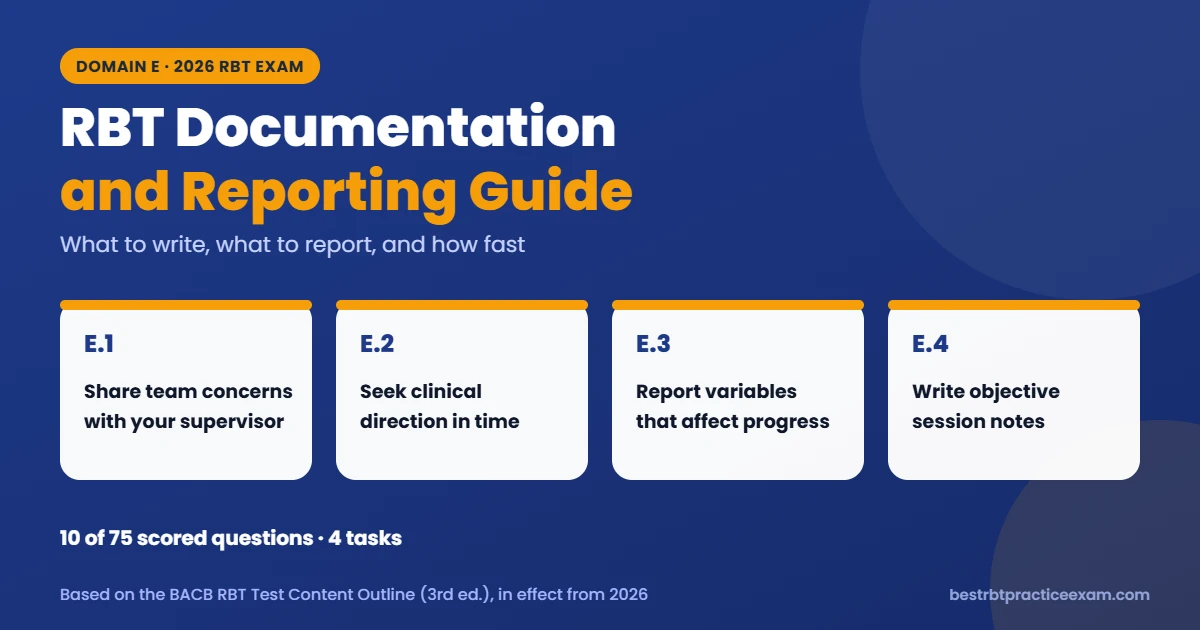 DOMAIN E · 2026 RBT EXAM

RBT Documentation and Reporting Guide

What to write, what to report, and how fast

E.1

Share team concerns with your supervisor

E.2

Seek clinical direction in time

E.3

Report variables that affect progress

E.4

Write objective session notes

10 of 75 scored questions · 4 tasks

Based on the BACB RBT Test Content Outline (3rd ed.), in effect from 2026

bestrbtpracticeexam.com